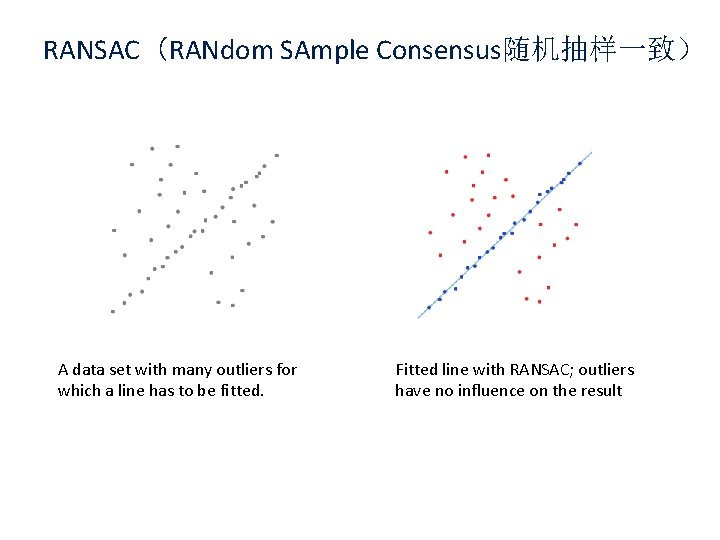 RANSAC（RANdom SAmple Consensus随机抽样一致）

A data set with many outliers for which a line has to be fitted.

Fitted line with RANSAC; outliers have no influence on the result